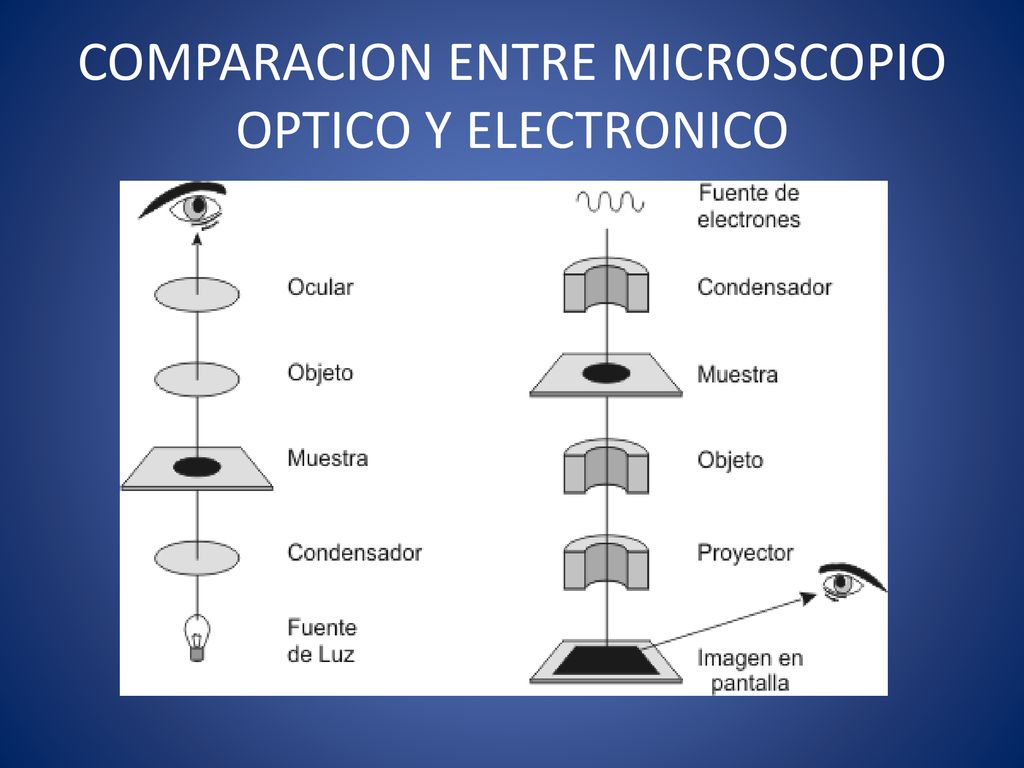 COMPARACION ENTRE MICROSCOPIO OPTICO Y ELECTRONICO

Ocular

Objeto

Muestra

Condensador

Fuente de Luz

Fuente de electrones

Condensador

Muestra

Objeto

Proyector

Imagen en pantalla